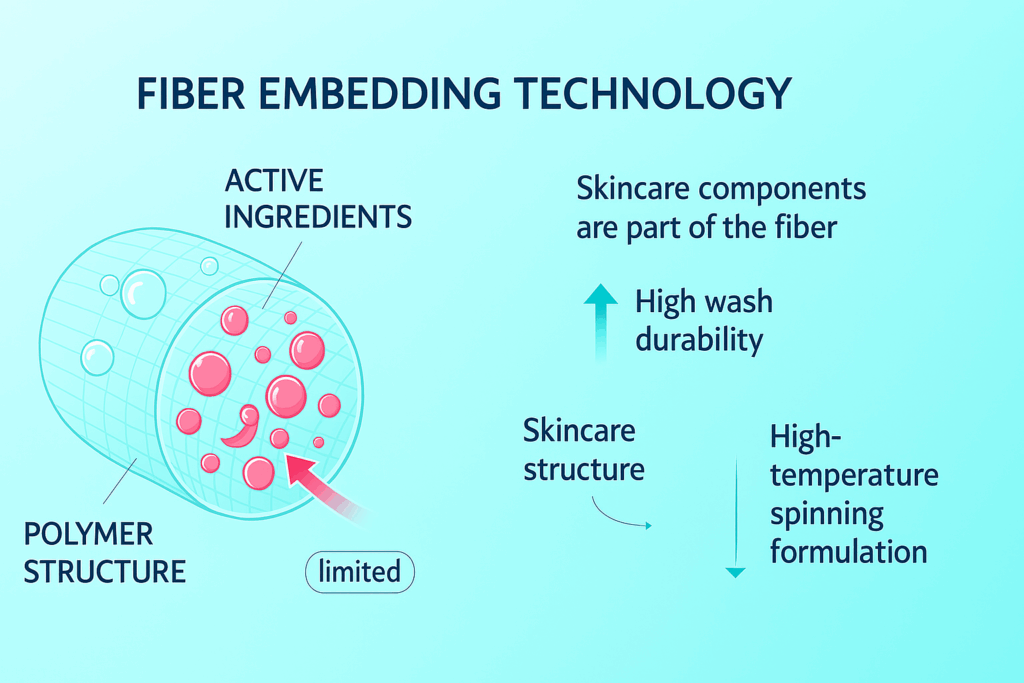 FIBER EMBEDDING TECHNOLOGY

ACTIVE INGREDIENTS

POLYMER STRUCTURE

limited

Skincare components are part of the fiber

High wash durability

Skincare structure

High-temperature spinning formulation